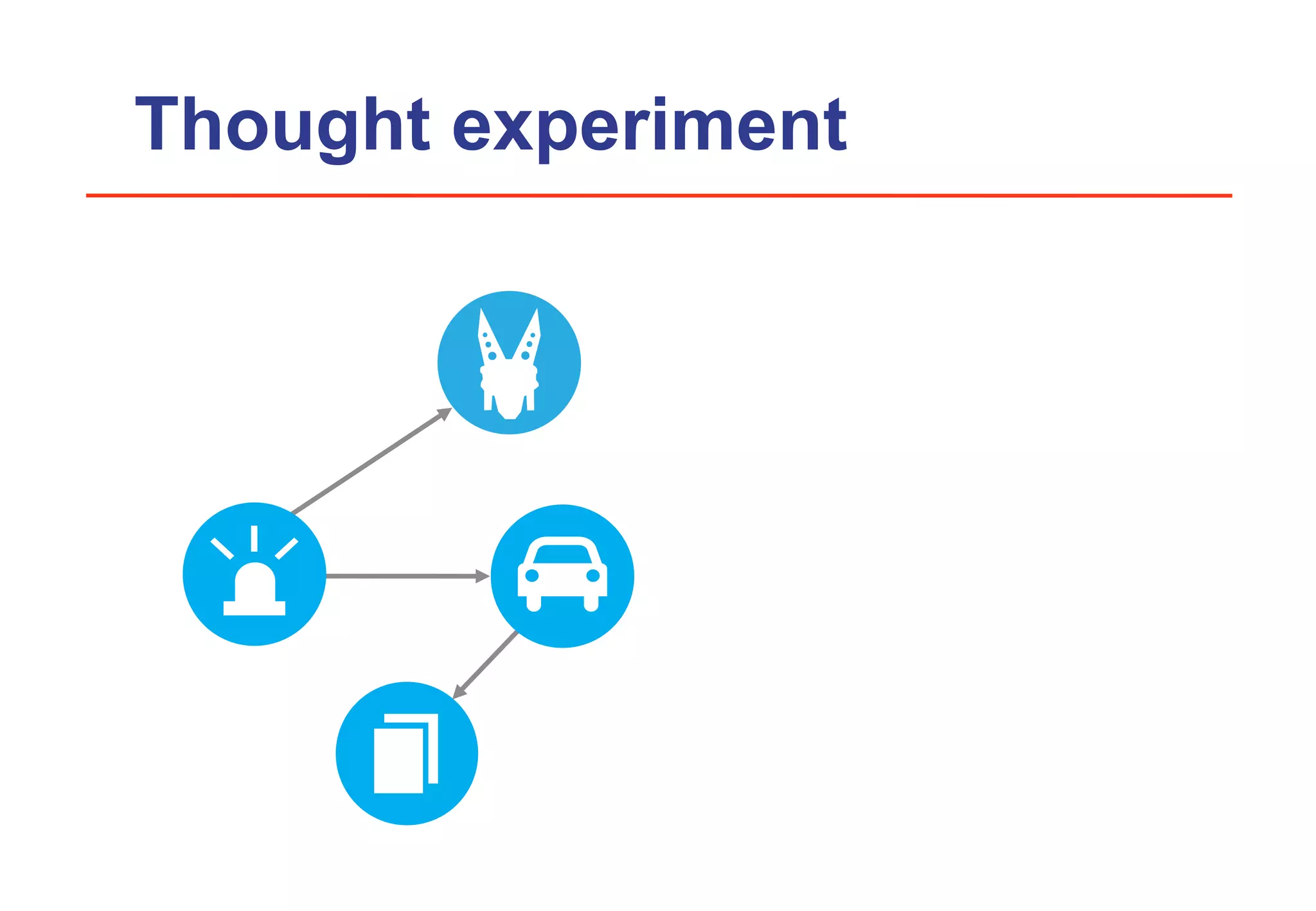 Thought experiment